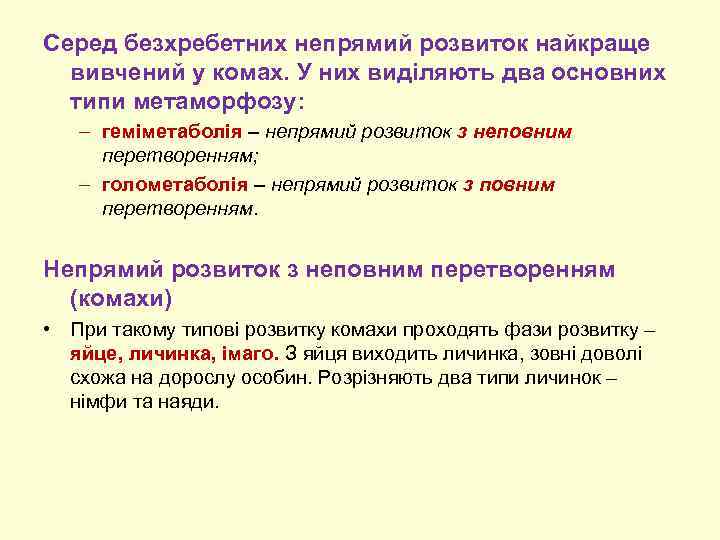 Серед безхребетних непрямий розвиток найкраще вивчений у комах. У них виділяють два основних типи метаморфозу:

– геміметаболія – непрямий розвиток з неповним перетворенням;

– голометаболія – непрямий розвиток з повним перетворенням.

Непрямий розвиток з неповним перетворенням (комахи)

• При такому типові розвитку комахи проходять фази розвитку – яйце, личинка, імаго. З яйця виходить личинка, зовні доволі схожа на дорослу особин. Розрізняють два типи личинок – німфи та наяди.